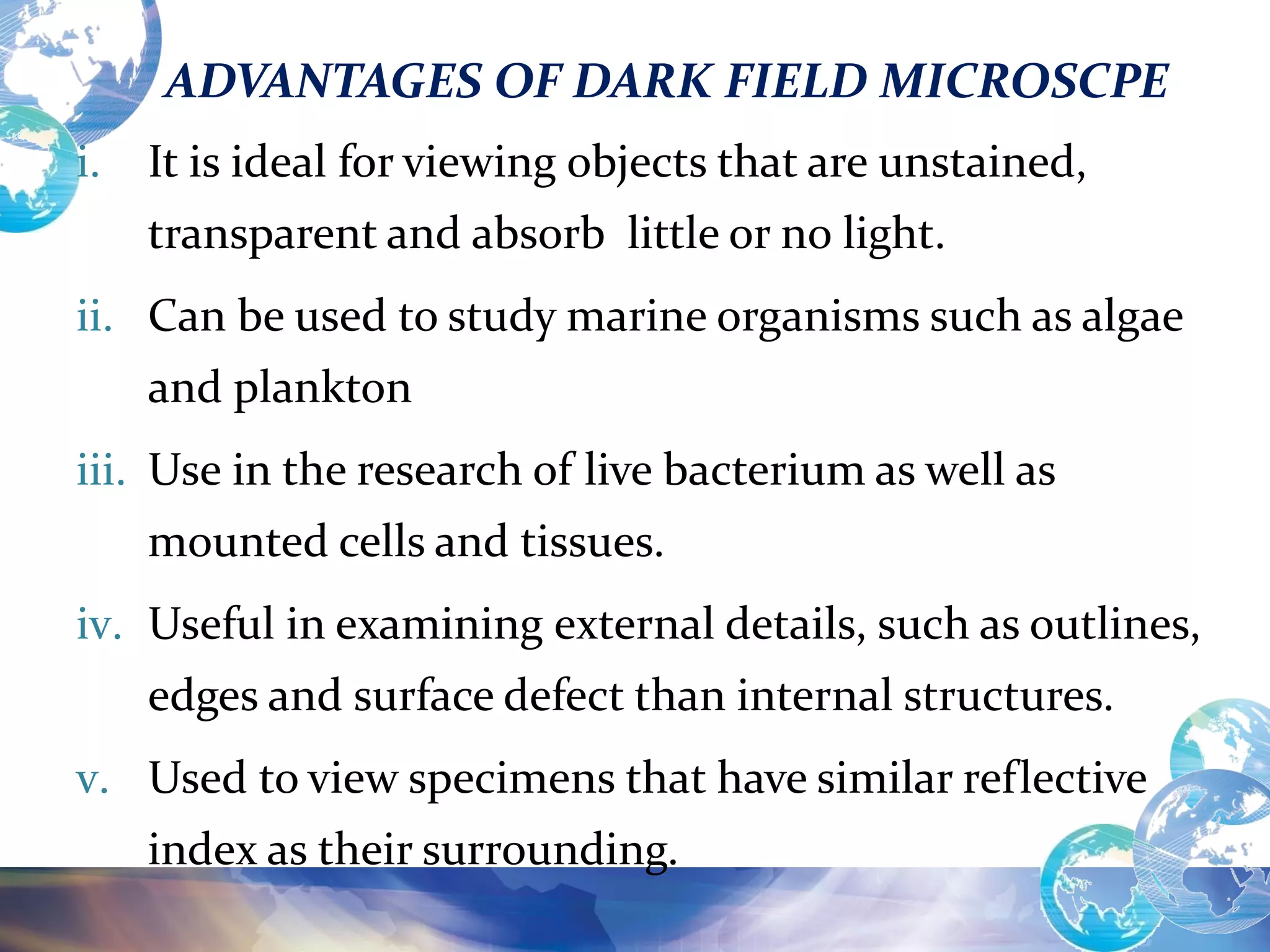 ADVANTAGES OF DARK FIELD MICROSCPE

i. It is ideal for viewing objects that are unstained, transparent and absorb little or no light.

ii. Can be used to study marine organisms such as algae and plankton

iii. Use in the research of live bacterium as well as mounted cells and tissues.

iv. Useful in examining external details, such as outlines, edges and surface defect than internal structures.

v. Used to view specimens that have similar reflective index as their surrounding.